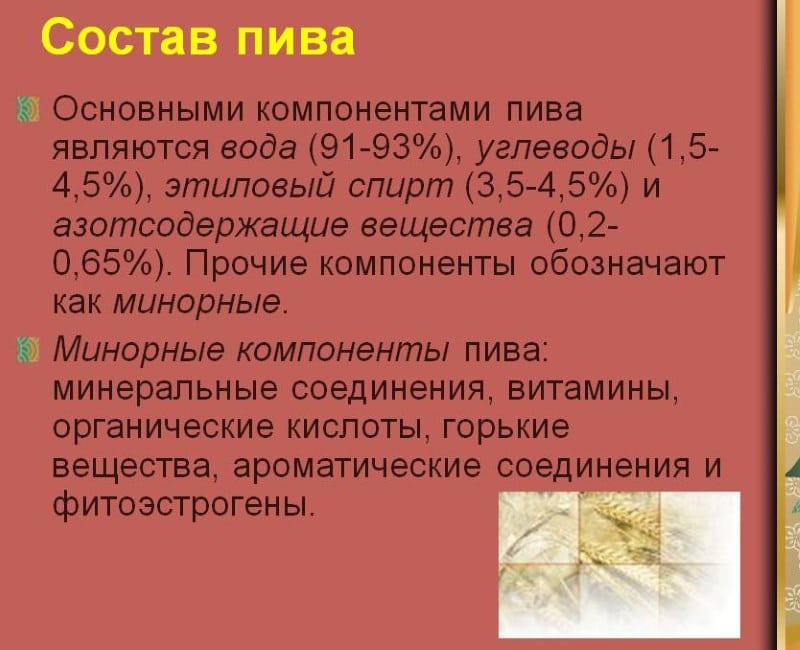 Состав пива

Основными компонентами пива являются вода (91-93%), углеводы (1,5-4,5%), этиловый спирт (3,5-4,5%) и азотсодержащие вещества (0,2-0,65%). Прочие компоненты обозначают как минорные.

Минорные компоненты пива: минеральные соединения, витамины, органические кислоты, горькие вещества, ароматические соединения и фитоэстрогены.